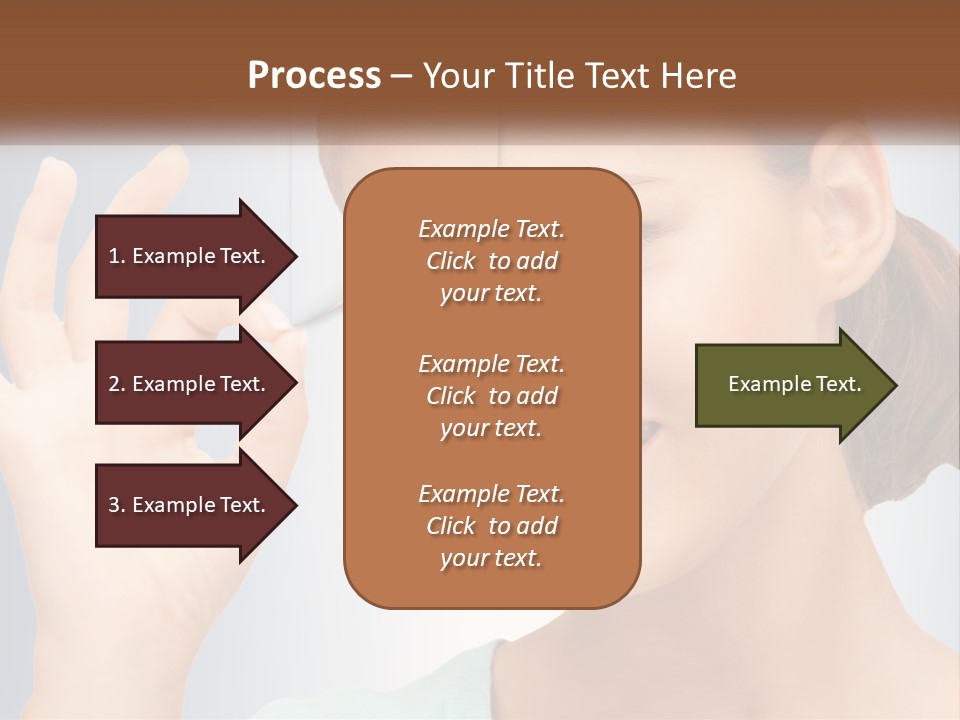 Process – Your Title Text Here

1. Example Text.

2. Example Text.

3. Example Text.

Example Text. Click to add your text.

Example Text. Click to add your text.

Example Text. Click to add your text.

Example Text.